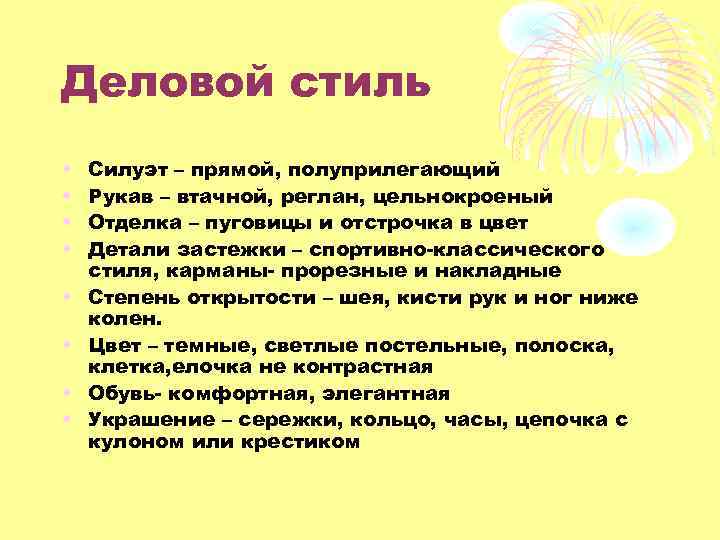 Деловой стиль

• Силуэт – прямой, полуприлегающий
• Рукав – втачной, реглан, цельнокроеный
• Отделка – пуговицы и отстрочка в цвет
• Детали застежки – спортивно-классического стиля, карманы- прорезные и накладные
• Степень открытости – шея, кисти рук и ног ниже колен.
• Цвет – темные, светлые постельные, полоска, клетка,елочка не контрастная
• Обувь- комфортная, элегантная
• Украшение – сережки, кольцо, часы, цепочка с кулоном или крестиком